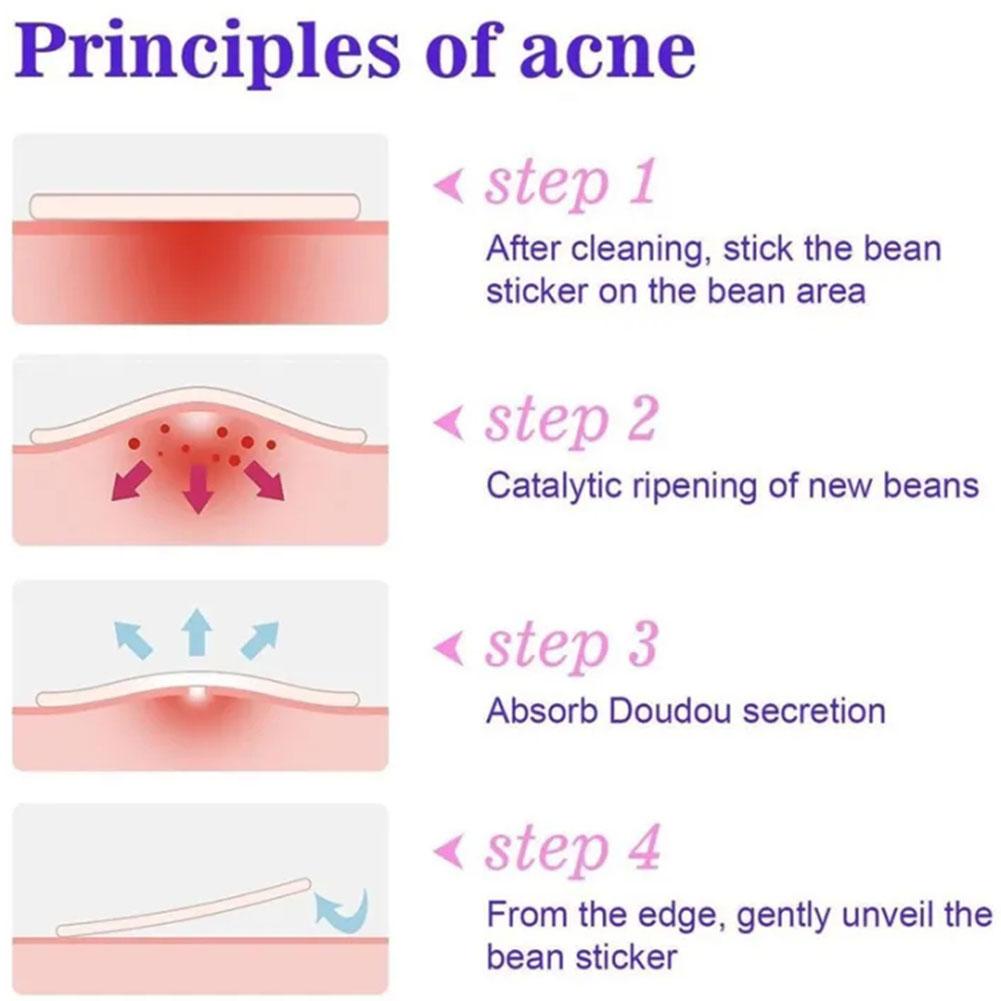 Principles of acne

step 1
After cleaning, stick the bean sticker on the bean area

step 2
Catalytic ripening of new beans

step 3
Absorb Doudou secretion

step 4
From the edge, gently unveil the bean sticker